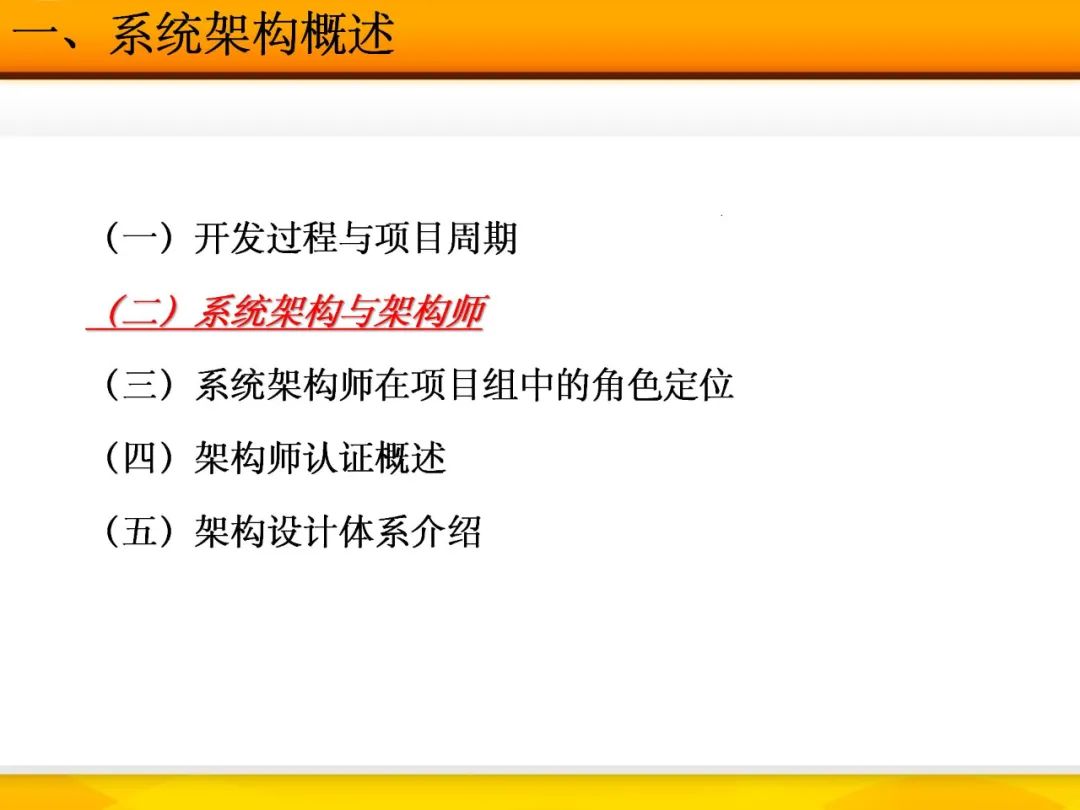 一、系统架构概述

（一）开发过程与项目周期

（二）系统架构与架构师

（三）系统架构师在项目组中的角色定位

（四）架构师认证概述

（五）架构设计体系介绍